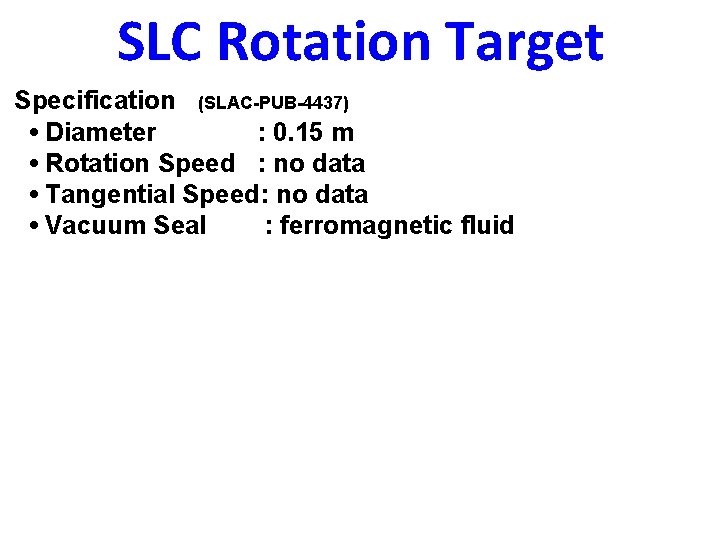 SLC Rotation Target

Specification (SLAC-PUB-4437)
• Diameter : 0.15 m
• Rotation Speed : no data
• Tangential Speed: no data
• Vacuum Seal : ferromagnetic fluid